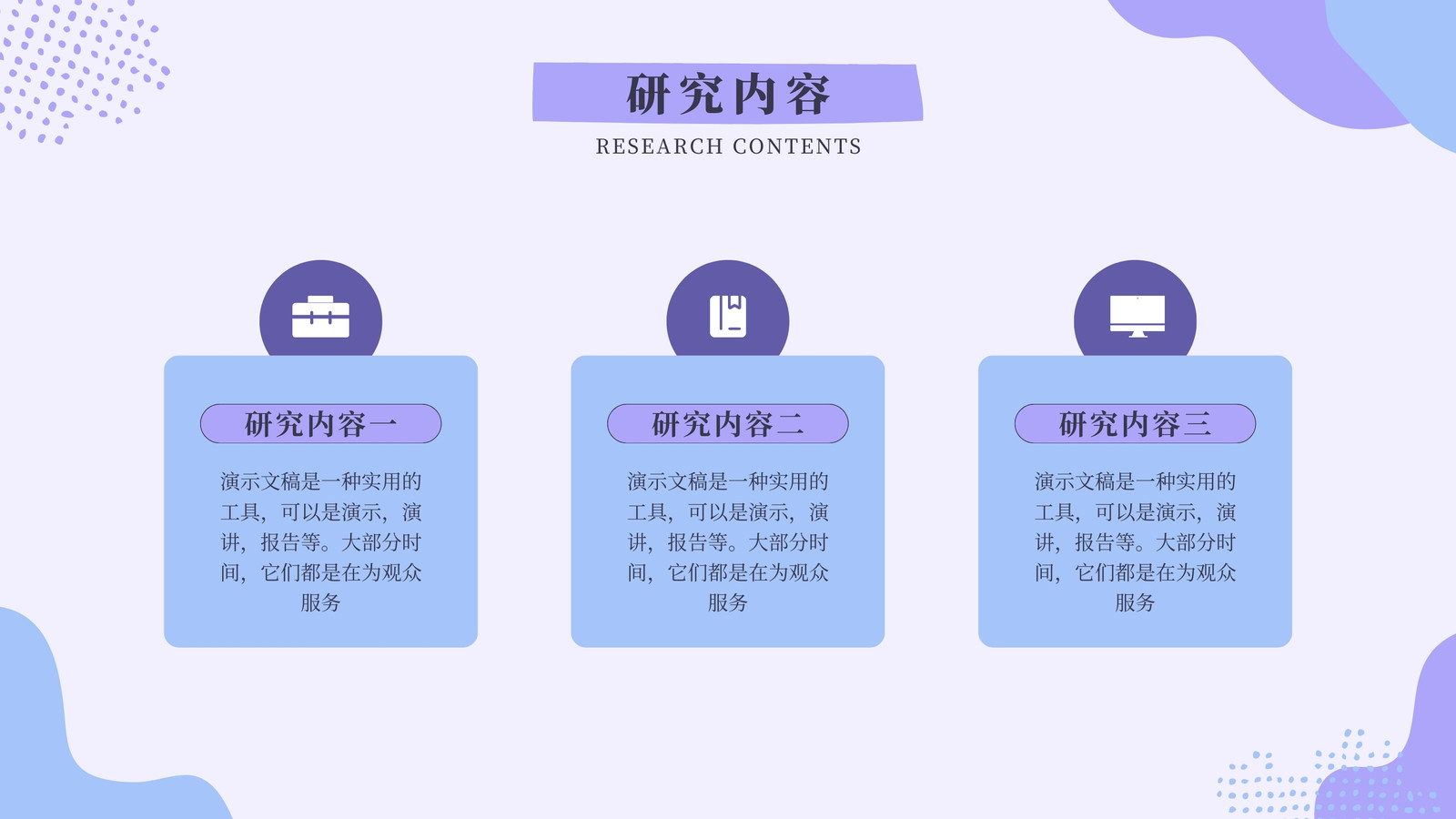 研究内容

RESEARCH CONTENTS

研究内容一

演示文稿是一种实用的工具，可以是演示，演讲，报告等。大部分时间，它们都是在为观众服务

研究内容二

演示文稿是一种实用的工具，可以是演示，演讲，报告等。大部分时间，它们都是在为观众服务

研究内容三

演示文稿是一种实用的工具，可以是演示，演讲，报告等。大部分时间，它们都是在为观众服务